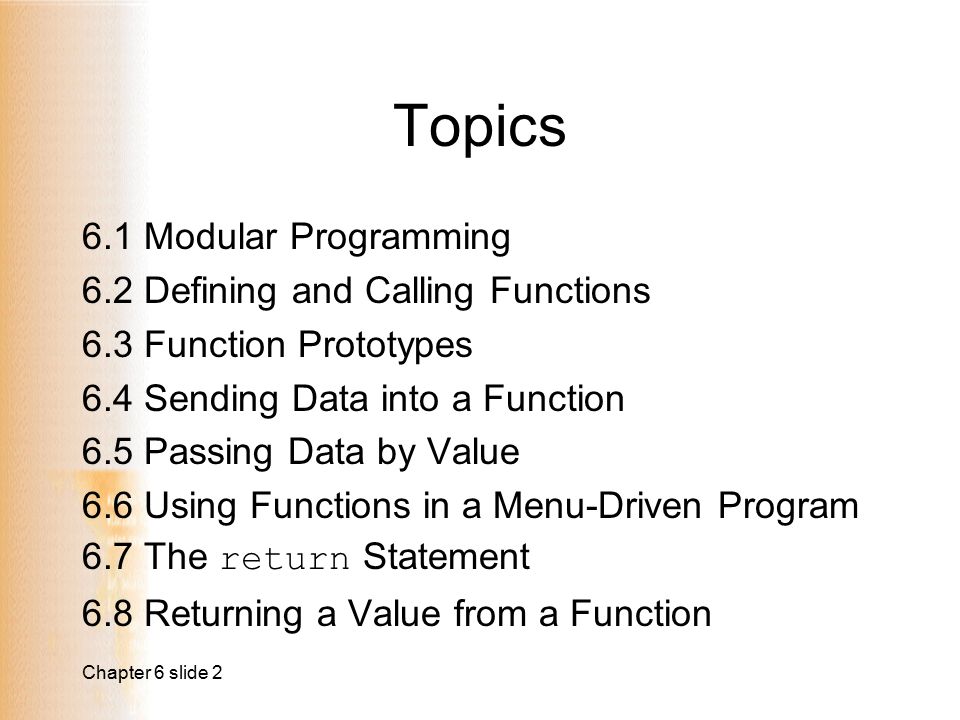 Topics

6.1 Modular Programming
6.2 Defining and Calling Functions
6.3 Function Prototypes
6.4 Sending Data into a Function
6.5 Passing Data by Value
6.6 Using Functions in a Menu-Driven Program
6.7 The return Statement
6.8 Returning a Value from a Function

Chapter 6 slide 2